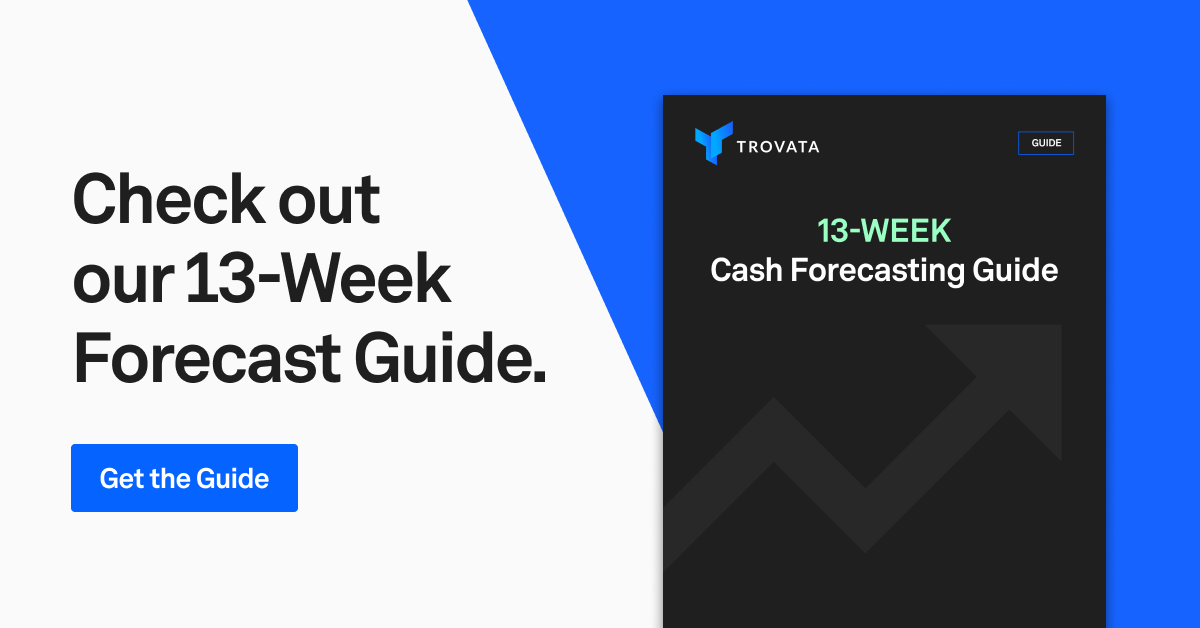 Check out our 13-Week Forecast Guide.

Get the Guide

TROVATA

GUIDE

13-WEEK
Cash Forecasting Guide